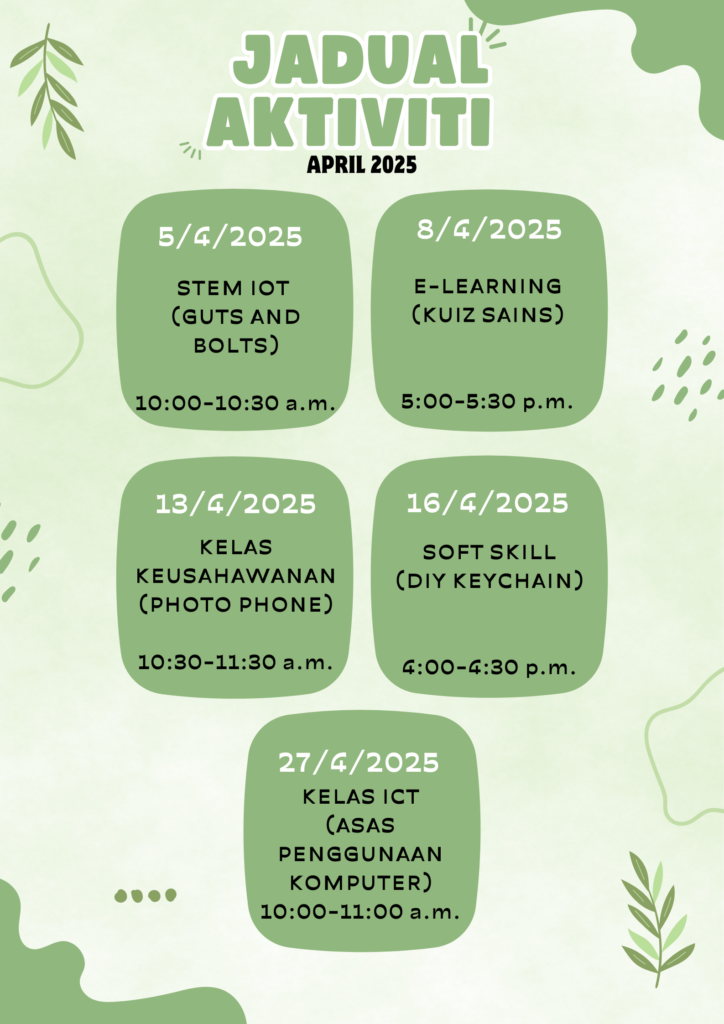 JADUAL AKTIVITI

APRIL 2025

5/4/2025

STEM IOT (GUTS AND BOLTS)

10:00-10:30 a.m.

8/4/2025

E-LEARNING (KUIZ SAINS)

5:00-5:30 p.m.

13/4/2025

KELAS KEUSAHAWANAN (PHOTO PHONE)

10:30-11:30 a.m.

16/4/2025

SOFT SKILL (DIY KEYCHAIN)

4:00-4:30 p.m.

27/4/2025

KELAS ICT (ASAS PENGGUNAAN KOMPUTER)

10:00-11:00 a.m.